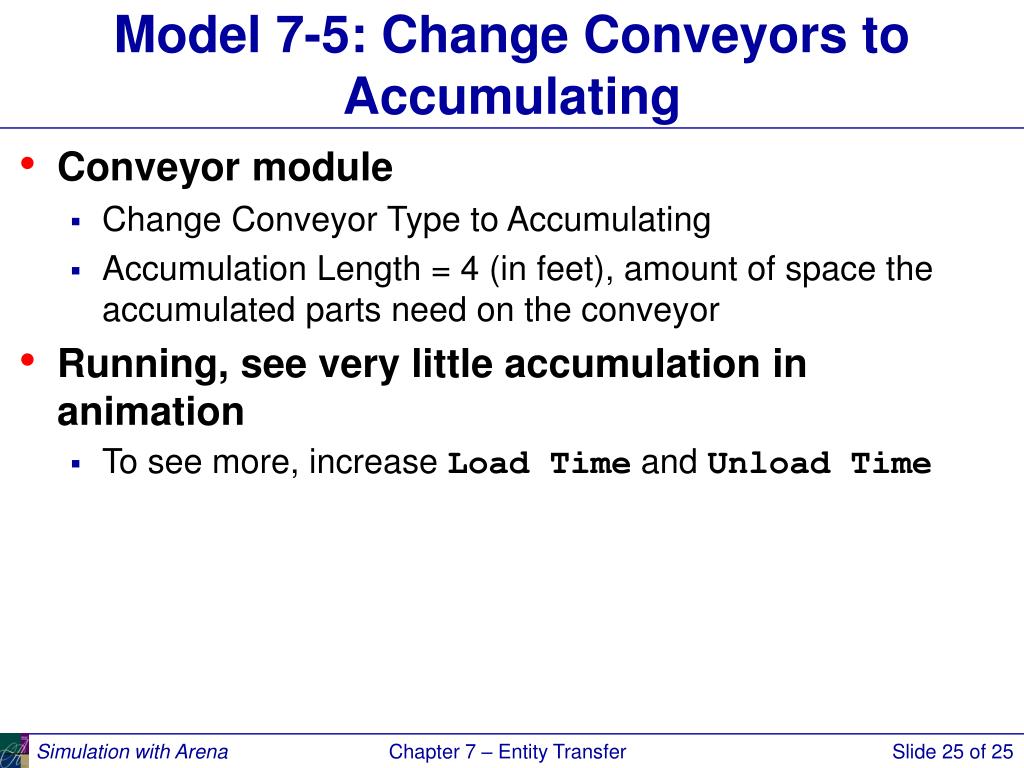 Model 7-5: Change Conveyors to Accumulating

• Conveyor module
  ▪ Change Conveyor Type to Accumulating
  ▪ Accumulation Length = 4 (in feet), amount of space the accumulated parts need on the conveyor
• Running, see very little accumulation in animation
  ▪ To see more, increase Load Time and Unload Time

Simulation with Arena
Chapter 7 – Entity Transfer
Slide 25 of 25